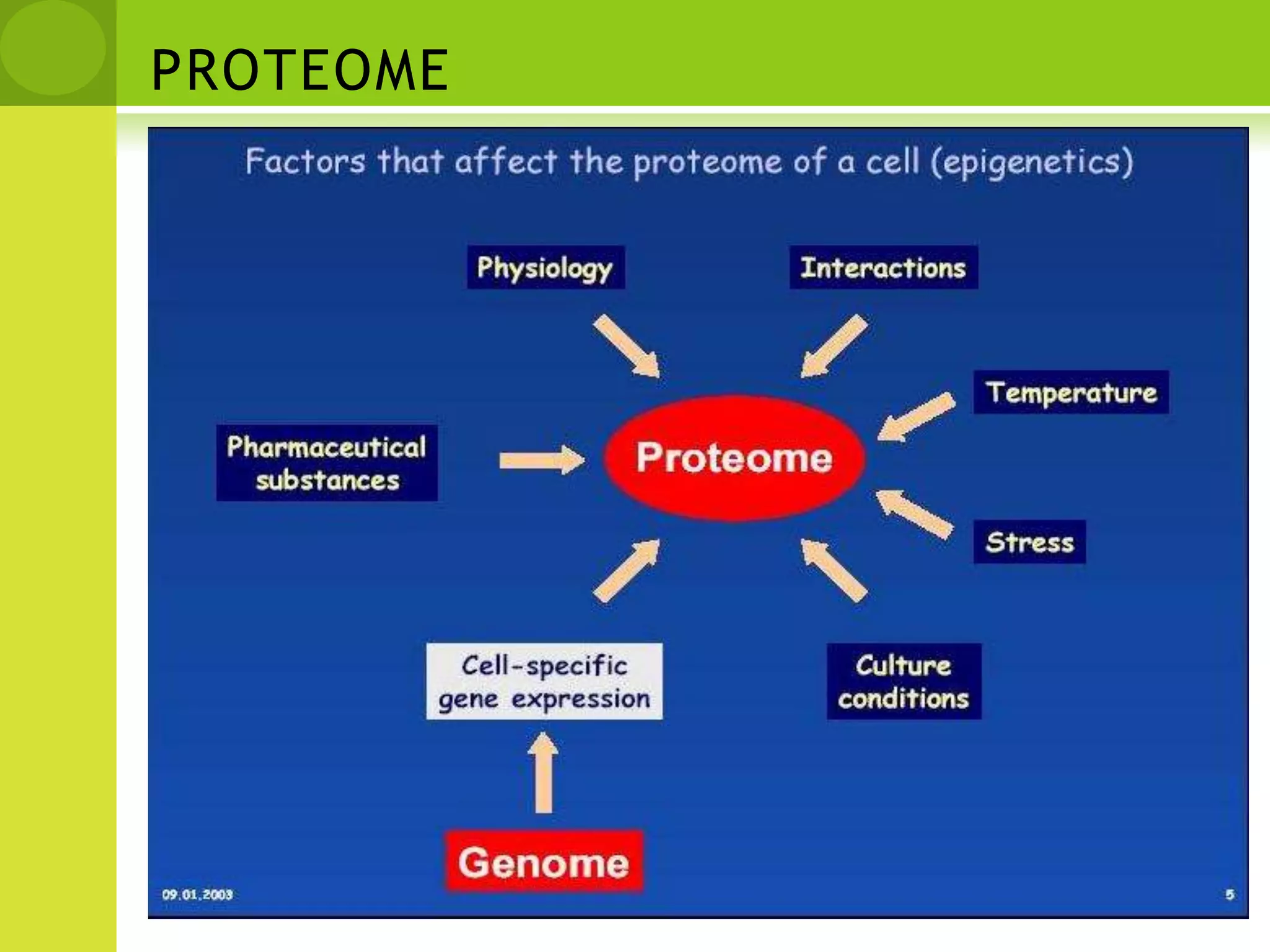 PROTEOME

Factors that affect the proteome of a cell (epigenetics)

Physiology

Interactions

Temperature

Pharmaceutical substances

Proteome

Stress

Cell-specific gene expression

Culture conditions

Genome

09.01.2003

5